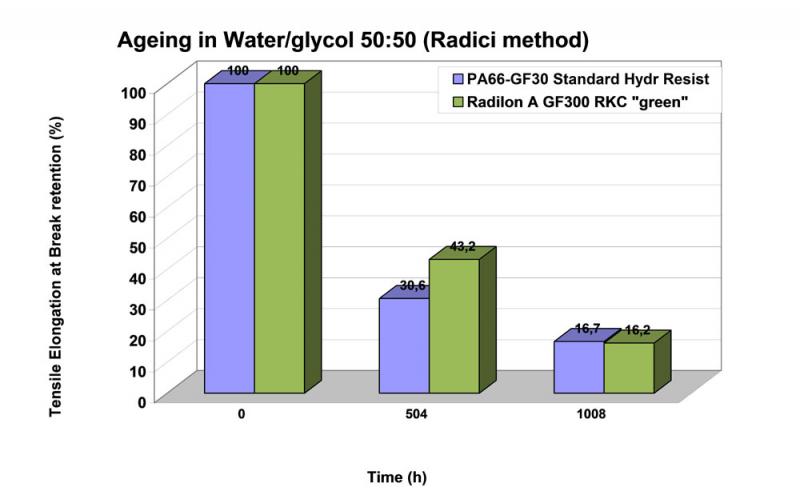 Ageing in Water/glycol 50:50 (Radici method)

PA66-GF30 Standard Hydr Resist
Radilon A GF300 RKC "green"

Tensile Elongation at Break retention (%)

100
90
80
70
60
50
40
30
20
10
0

100
100
30,6
43,2
16,7
16,2

0
504
1008

Time (h)